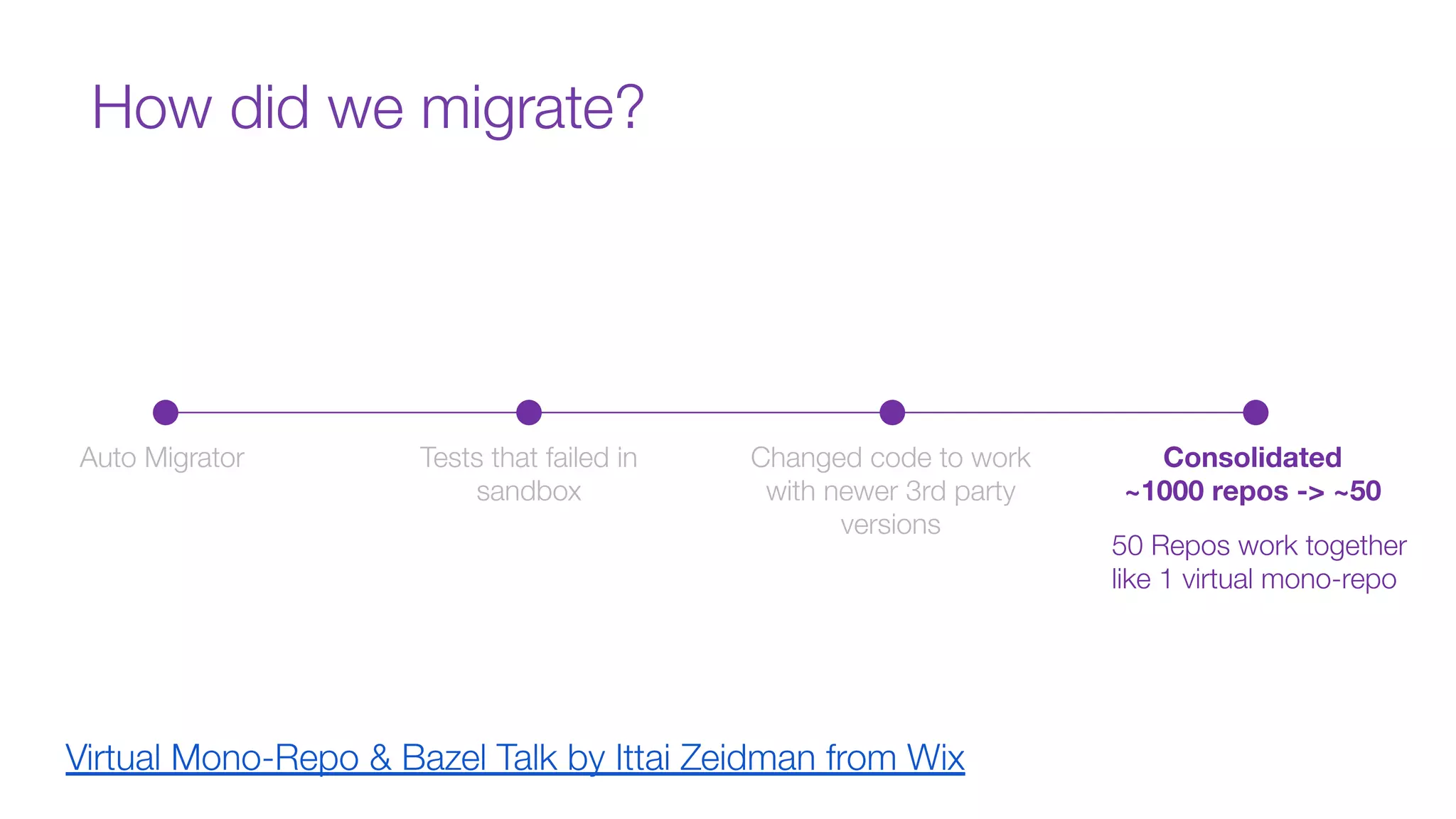 How did we migrate?

Auto Migrator

Tests that failed in sandbox

Changed code to work with newer 3rd party versions

Consolidated ~1000 repos -> ~50

50 Repos work together like 1 virtual mono-repo

Virtual Mono-Repo & Bazel Talk by Ittai Zeidman from Wix